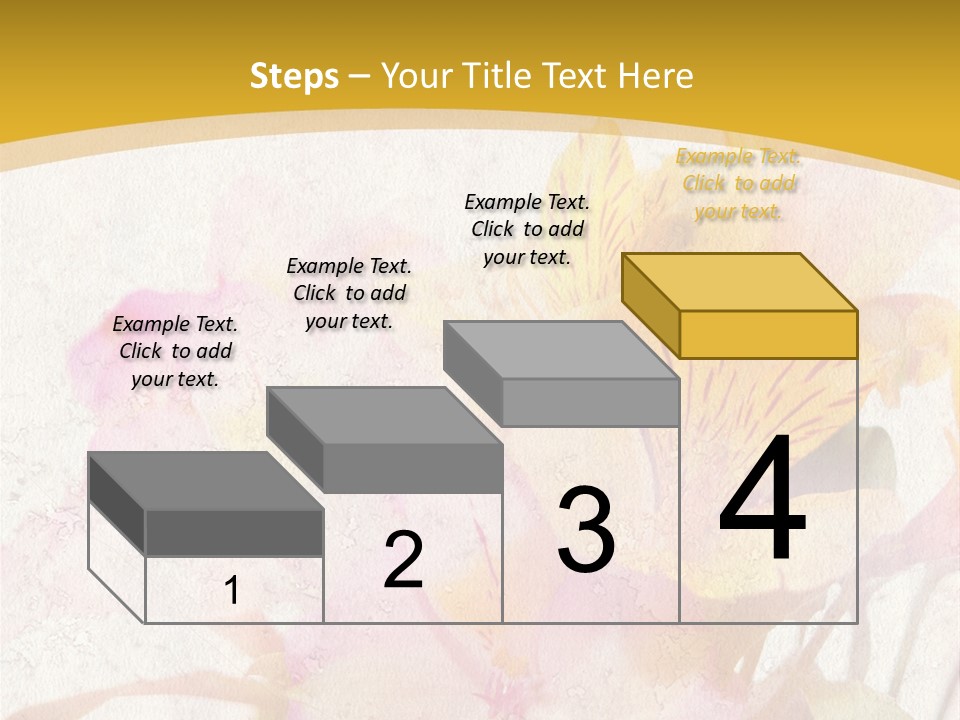 Steps – Your Title Text Here

Example Text. Click to add your text.

Example Text. Click to add your text.

Example Text. Click to add your text.

Example Text. Click to add your text.

1

2

3

4